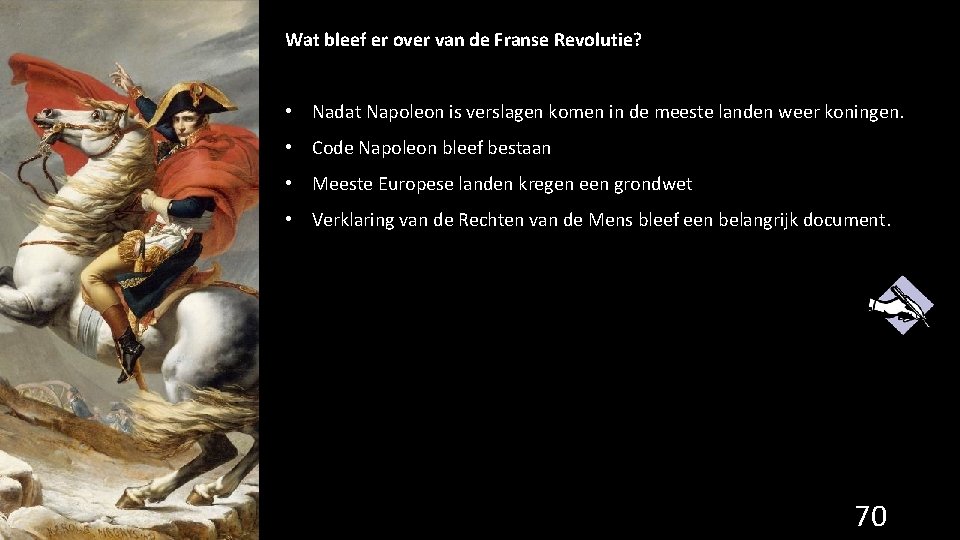 Wat bleef er over van de Franse Revolutie?

• Nadat Napoleon is verslagen komen in de meeste landen weer koningen.
• Code Napoleon bleef bestaan
• Meeste Europese landen kregen een grondwet
• Verklaring van de Rechten van de Mens bleef een belangrijk document.

70